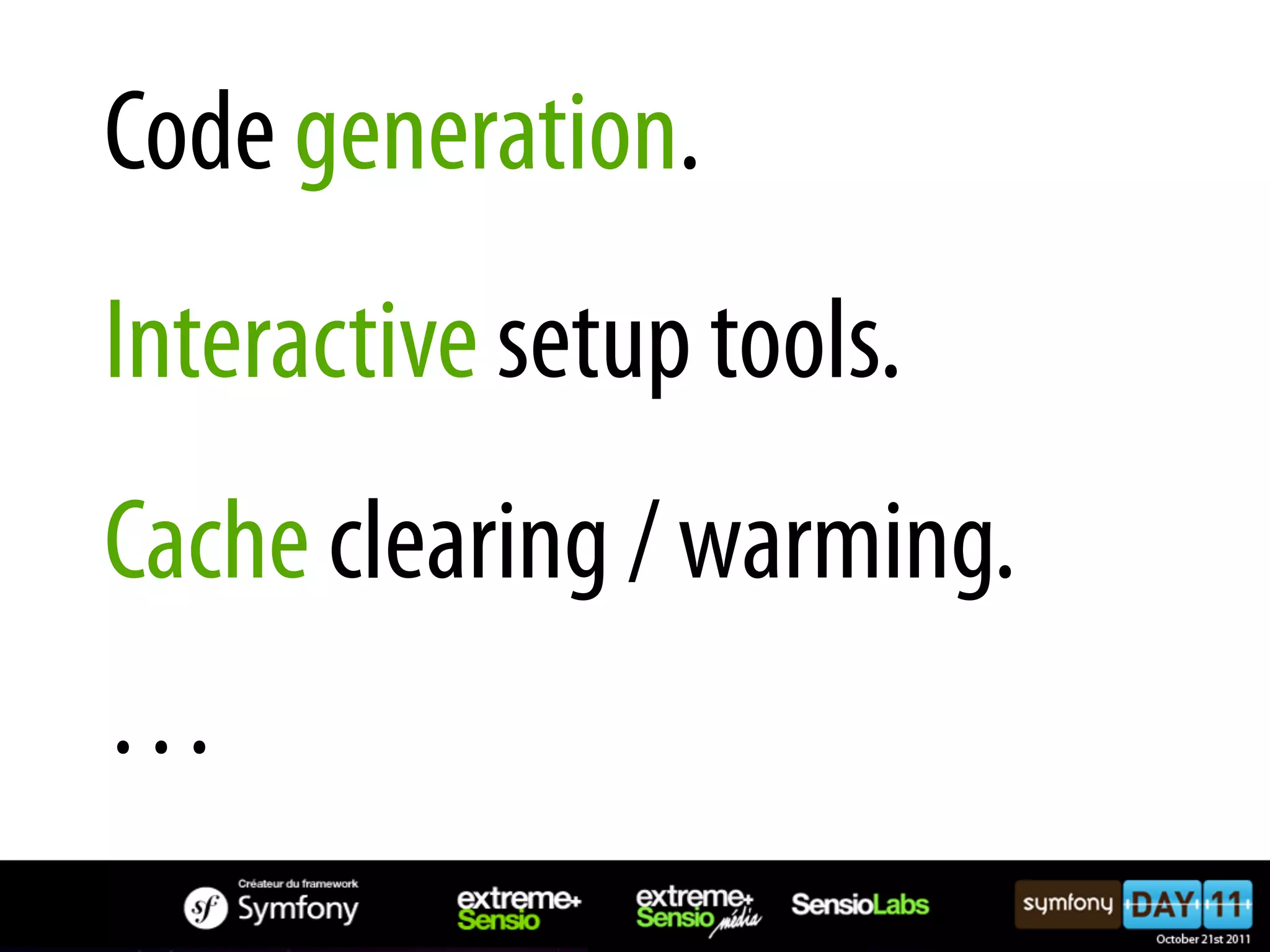 Code generation.

Interactive setup tools.

Cache clearing / warming.

...

sf Créateur du framework Symfony

extreme+ Sensio

extreme+ Sensio média

SensioLabs

symfony DAY 11
October 21st 2011